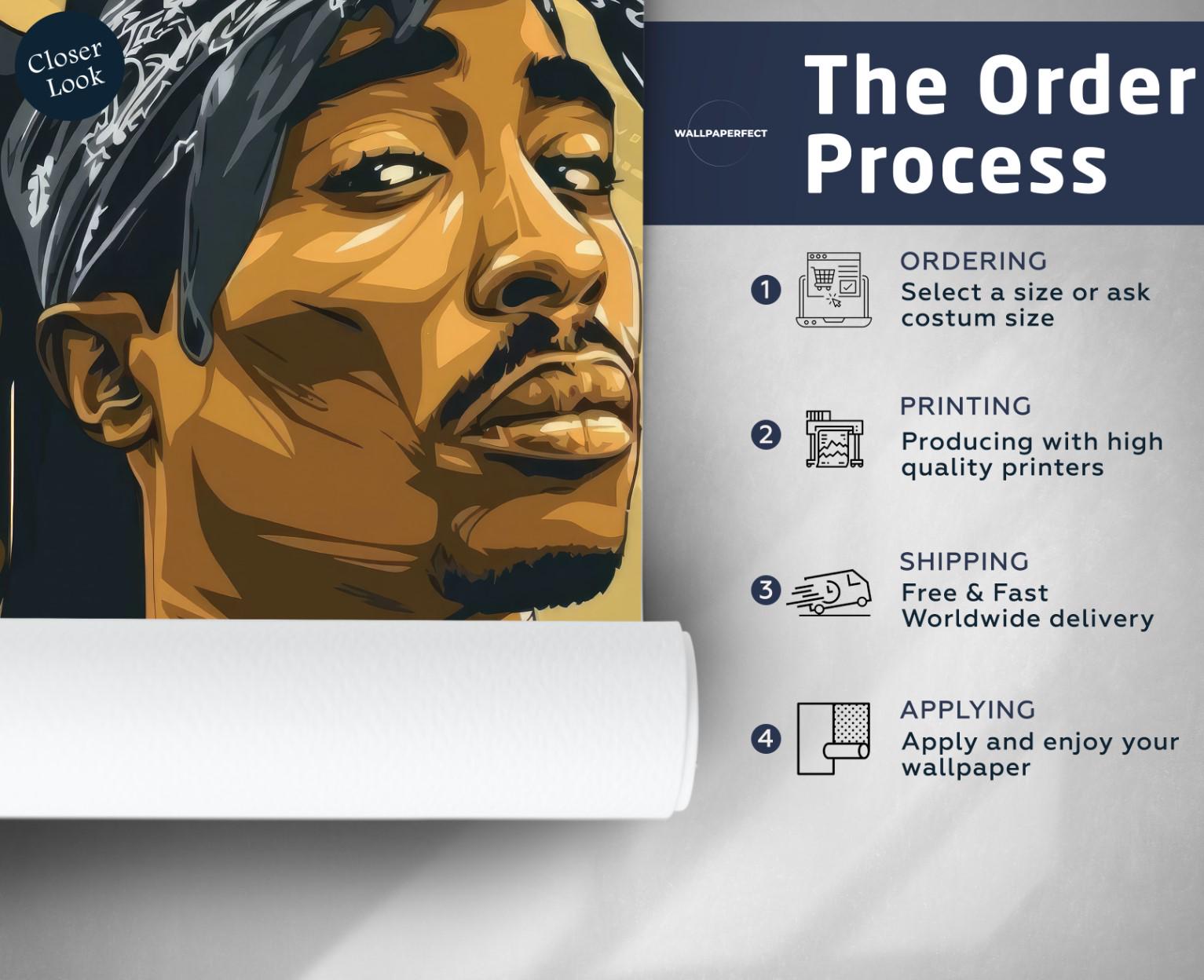 Closer Look

WALLPAPERFECT

The Order Process

1 ORDERING
Select a size or ask costum size

2 PRINTING
Producing with high quality printers

3 SHIPPING
Free & Fast Worldwide delivery

4 APPLYING
Apply and enjoy your wallpaper